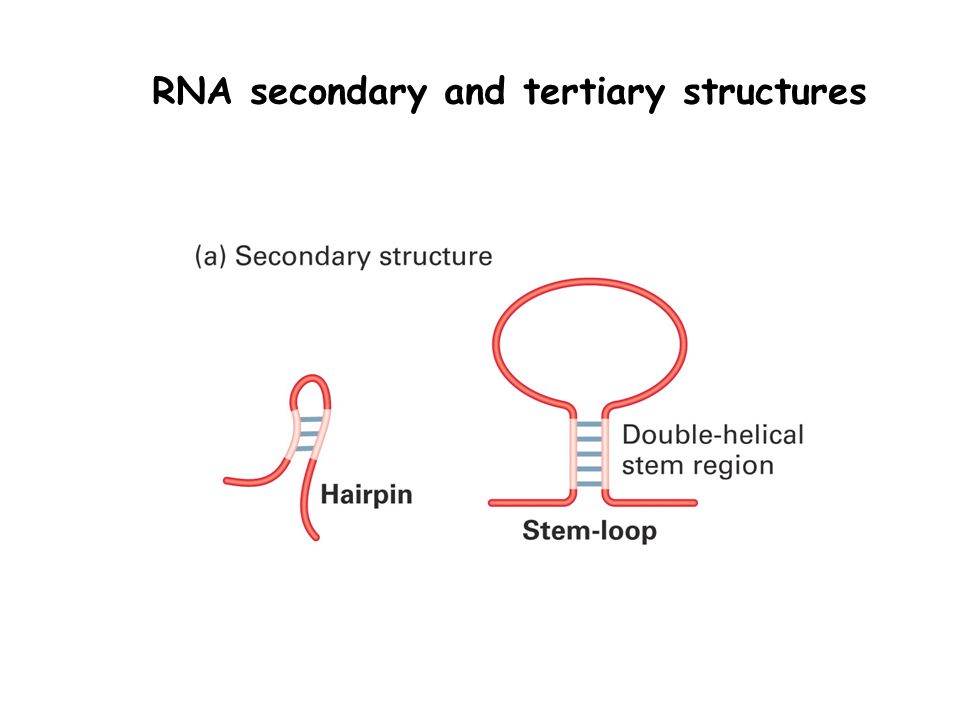 RNA secondary and tertiary structures

(a) Secondary structure

Hairpin

Double-helical stem region

Stem-loop